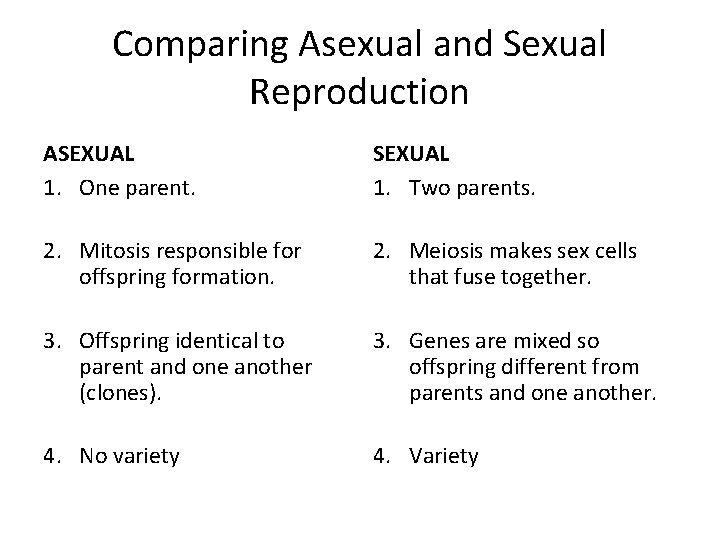 Comparing Asexual and Sexual Reproduction

ASEXUAL

1. One parent.

2. Mitosis responsible for offspring formation.

3. Offspring identical to parent and one another (clones).

4. No variety

SEXUAL

1. Two parents.

2. Meiosis makes sex cells that fuse together.

3. Genes are mixed so offspring different from parents and one another.

4. Variety